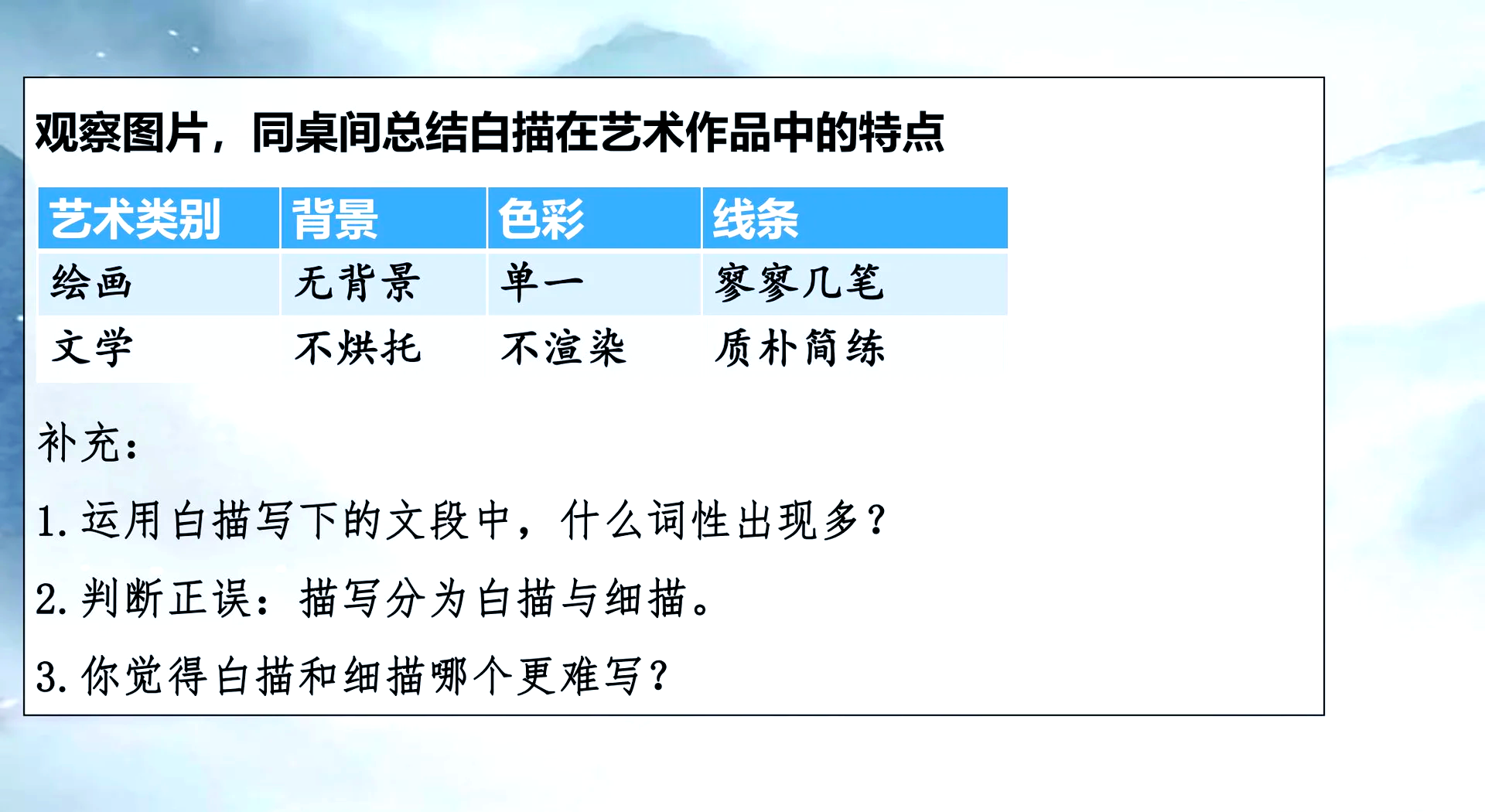 观察图片，同桌间总结白描在艺术作品中的特点

| 艺术类别 | 背景 | 色彩 | 线条 |
|---|---|---|---|
| 绘画 | 无背景 | 单一 | 寥寥几笔 |
| 文学 | 不烘托 | 不渲染 | 质朴简练 |

补充：

1. 运用白描写下的文段中，什么词性出现多？

2. 判断正误：描写分为白描与细描。

3. 你觉得白描和细描哪个更难写？